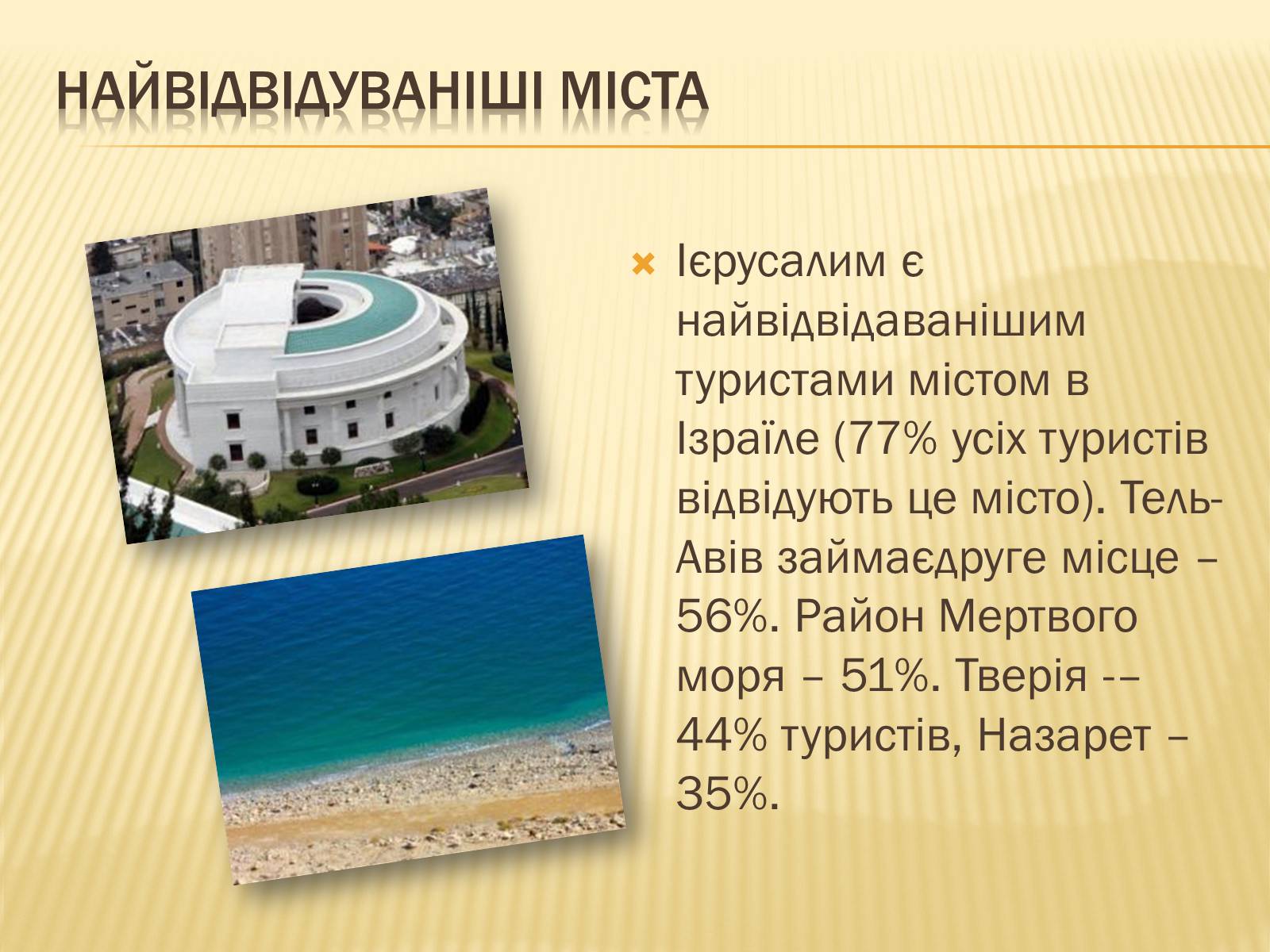 НАЙВІДВІДУВАНІШІ МІСТА

Ієрусалим є найвідвідаванішим туристами містом в Ізраїле (77% усіх туристів відвідують це місто). Тель-Авів займаєдруге місце – 56%. Район Мертвого моря – 51%. Тверія -– 44% туристів, Назарет – 35%.